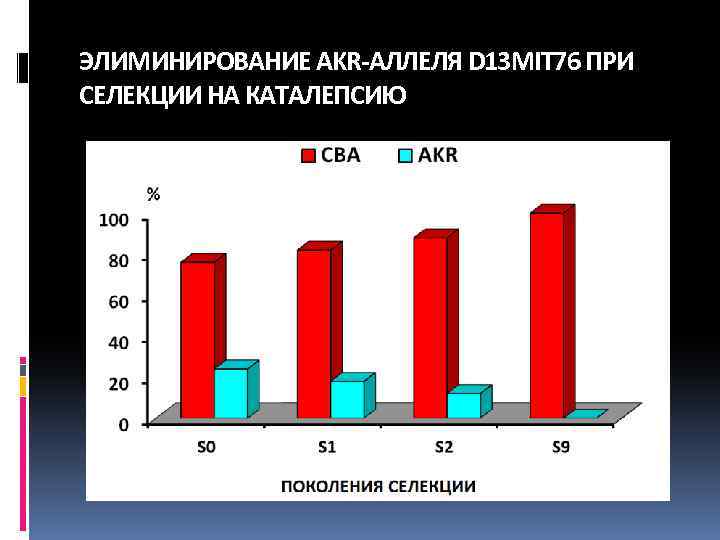 ЭЛИМИНИРОВАНИЕ AKR-АЛЛЕЛЯ D13MIT76 ПРИ СЕЛЕКЦИИ НА КАТАЛЕПСИЮ

CBA AKR

%

100
80
60
40
20
0

S0 S1 S2 S9

ПОКОЛЕНИЯ СЕЛЕКЦИИ